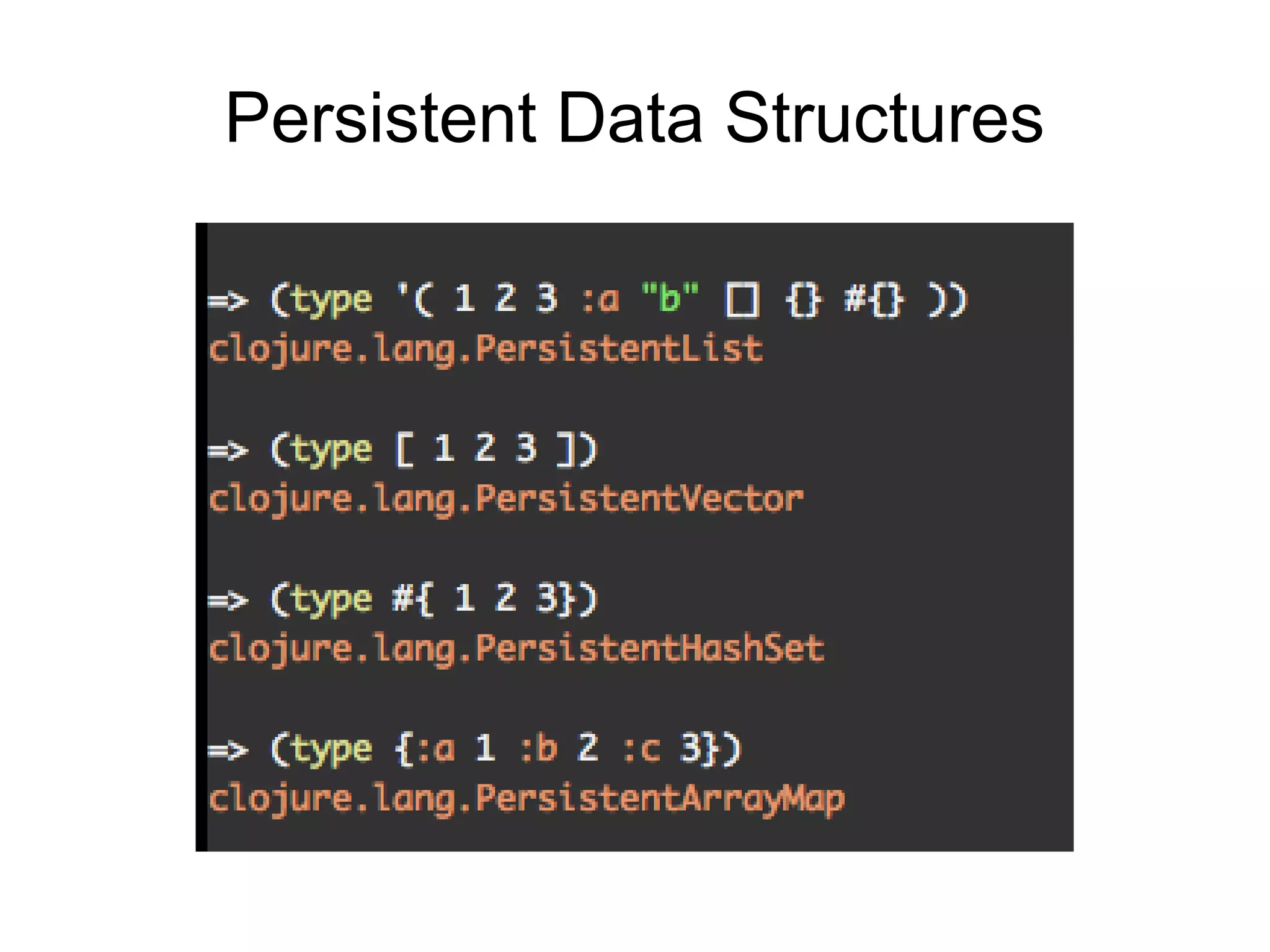 Persistent Data Structures

=> (type '( 1 2 3 :a "b" [] {} #{} ))
clojure.lang.PersistentList

=> (type [ 1 2 3 ])
clojure.lang.PersistentVector

=> (type #{ 1 2 3})
clojure.lang.PersistentHashSet

=> (type {:a 1 :b 2 :c 3})
clojure.lang.PersistentArrayMap